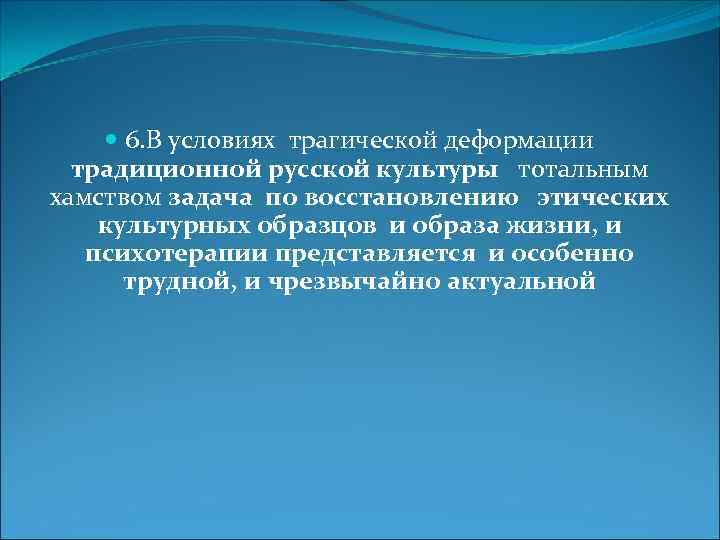 6.В условиях трагической деформации традиционной русской культуры тотальным хамством задача по восстановлению этических культурных образцов и образа жизни, и психотерапии представляется и особенно трудной, и чрезвычайно актуальной